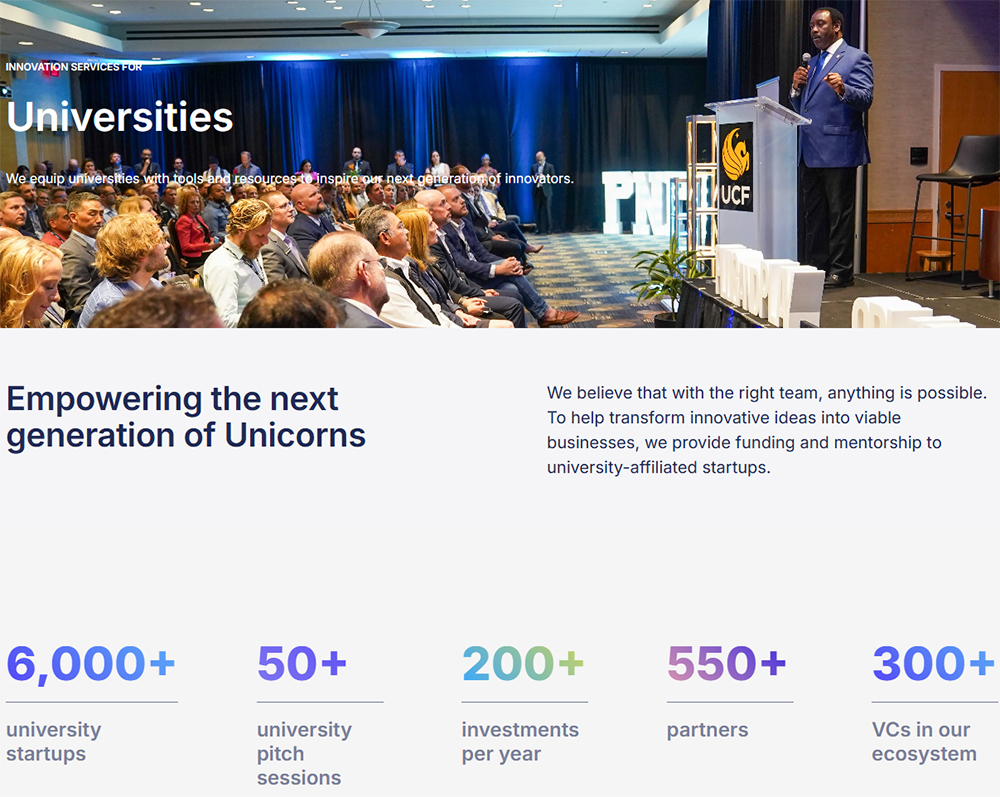 INNOVATION SERVICES FOR

Universities

We equip universities with tools and resources to inspire our next generation of innovators.

UCF

Empowering the next generation of Unicorns

We believe that with the right team, anything is possible. To help transform innovative ideas into viable businesses, we provide funding and mentorship to university-affiliated startups.

6,000+
university startups

50+
university pitch sessions

200+
investments per year

550+
partners

300+
VCs in our ecosystem